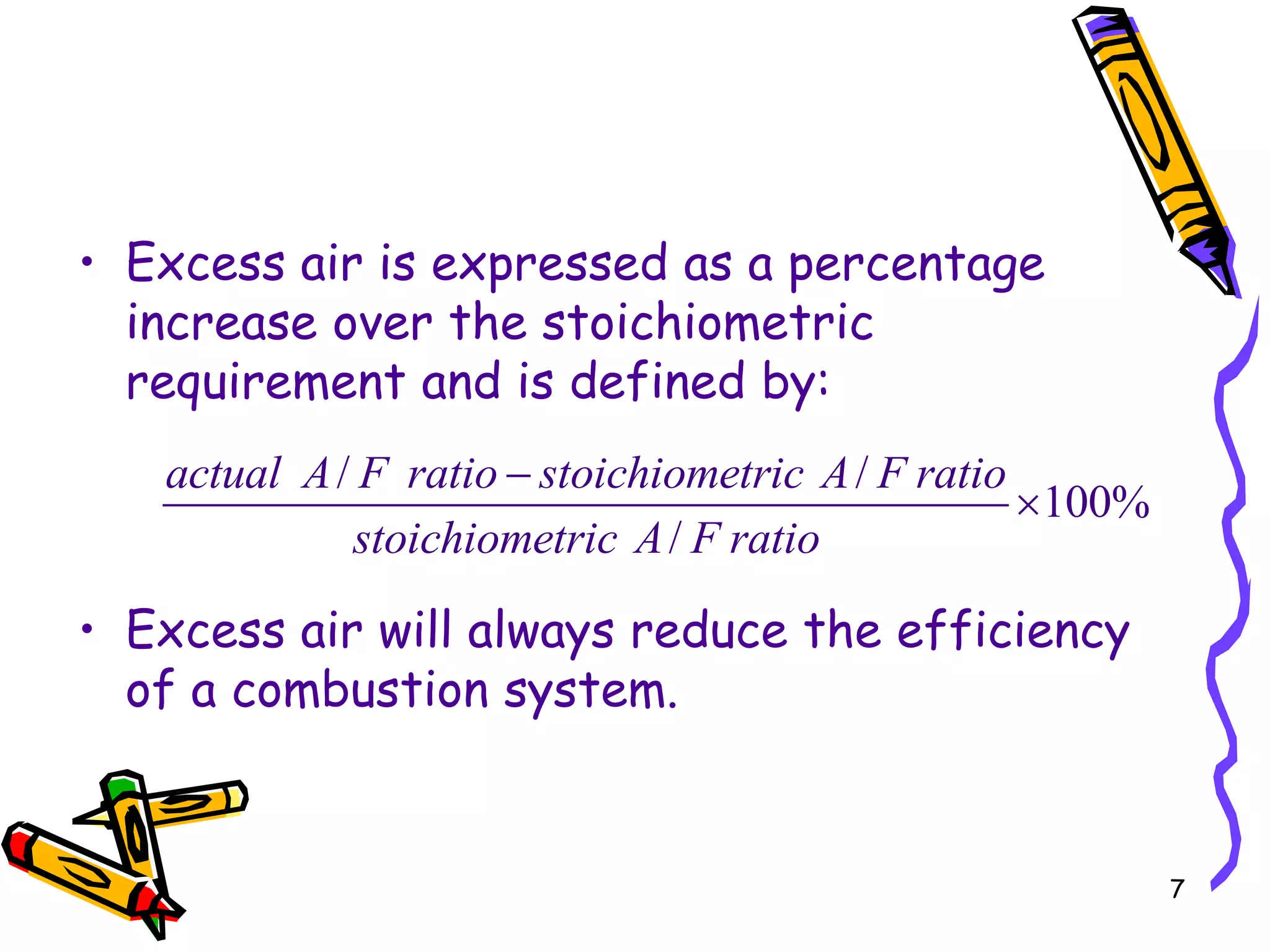 • Excess air is expressed as a percentage increase over the stoichiometric requirement and is defined by:

$\frac{actual\ A/F\ ratio - stoichiometric\ A/F\ ratio}{stoichiometric\ A/F\ ratio} \times 100\%$

• Excess air will always reduce the efficiency of a combustion system.

7